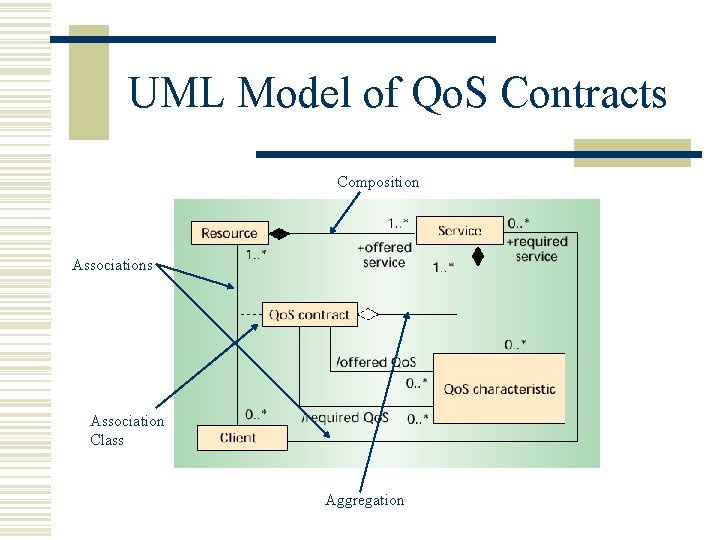 UML Model of QoS Contracts

Composition

Resource

1..*

Service

0..*

+offered service

+required service

1..*

1..*

Associations

QoS contract

0..*

/offered QoS

0..*

QoS characteristic

Association Class

0..*

/required QoS

0..*

Client

Aggregation